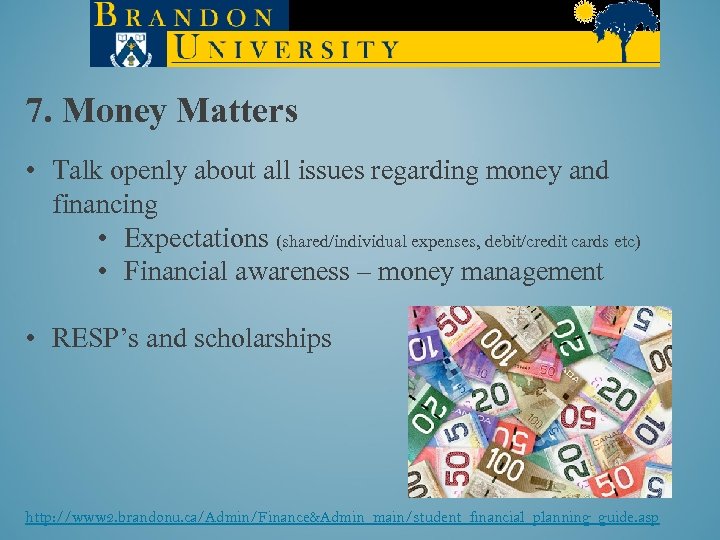 BRANDON UNIVERSITY

7. Money Matters

• Talk openly about all issues regarding money and financing
  • Expectations (shared/individual expenses, debit/credit cards etc)
  • Financial awareness – money management

• RESP's and scholarships

http://www2.brandonu.ca/Admin/Finance&Admin_main/student_financial_planning_guide.asp